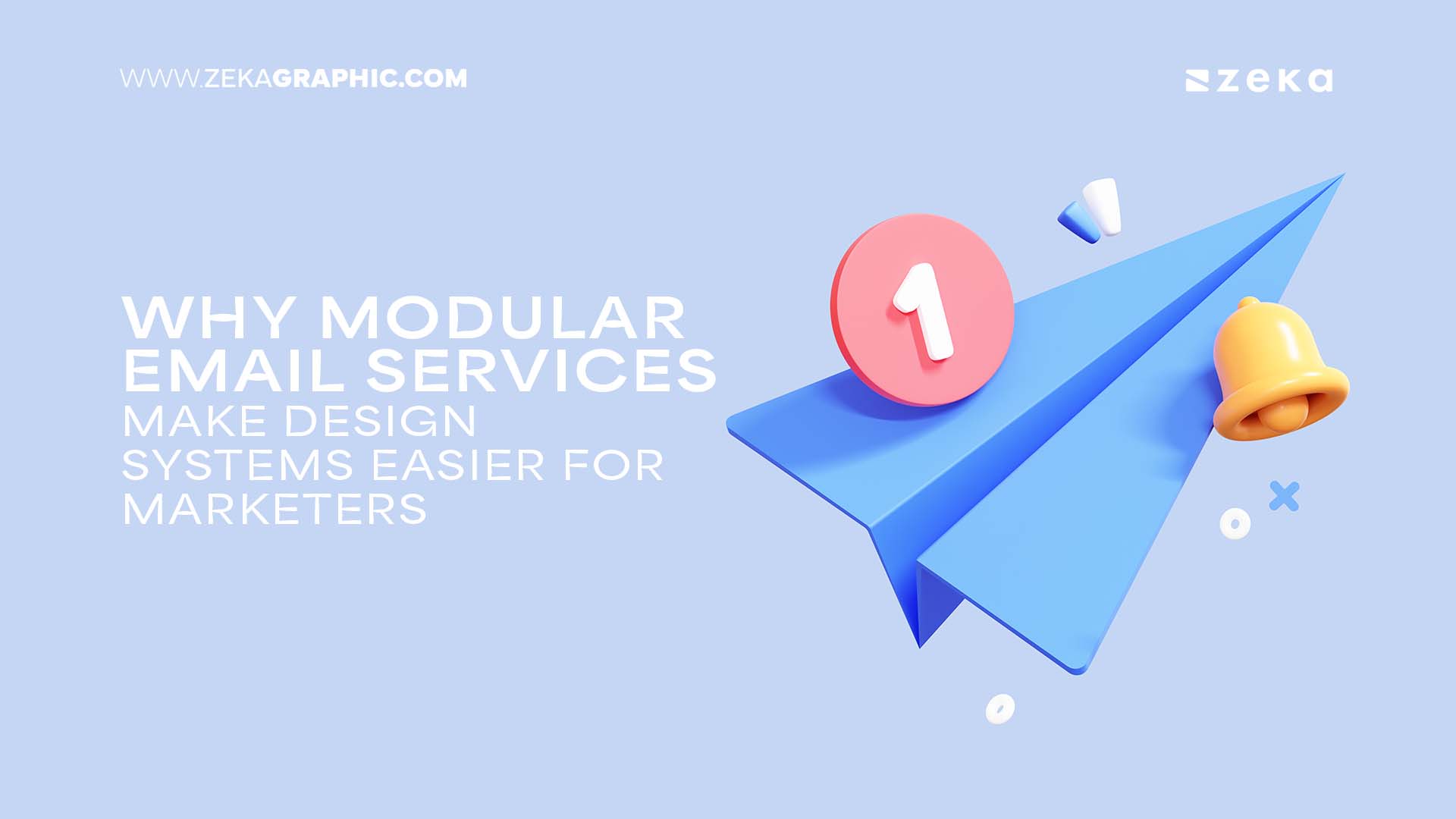 WWW.ZEKAGRAPHIC.COM

zeka

WHY MODULAR EMAIL SERVICES MAKE DESIGN SYSTEMS EASIER FOR MARKETERS

1